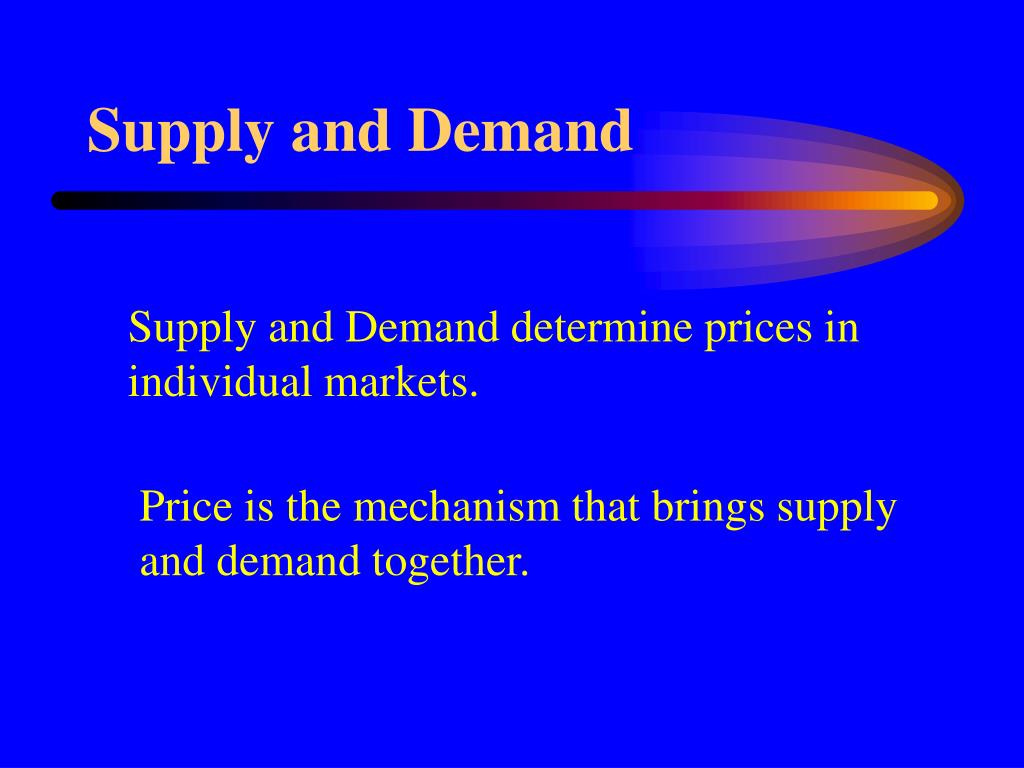 Supply and Demand

Supply and Demand determine prices in individual markets.

Price is the mechanism that brings supply and demand together.